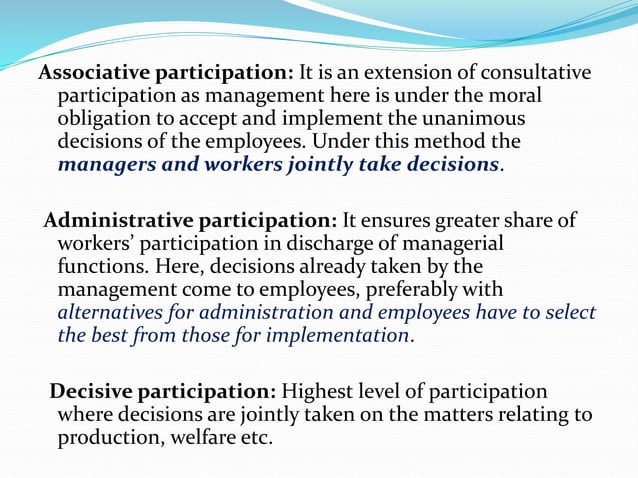 Associative participation: It is an extension of consultative participation as management here is under the moral obligation to accept and implement the unanimous decisions of the employees. Under this method the managers and workers jointly take decisions.

Administrative participation: It ensures greater share of workers' participation in discharge of managerial functions. Here, decisions already taken by the management come to employees, preferably with alternatives for administration and employees have to select the best from those for implementation.

Decisive participation: Highest level of participation where decisions are jointly taken on the matters relating to production, welfare etc.